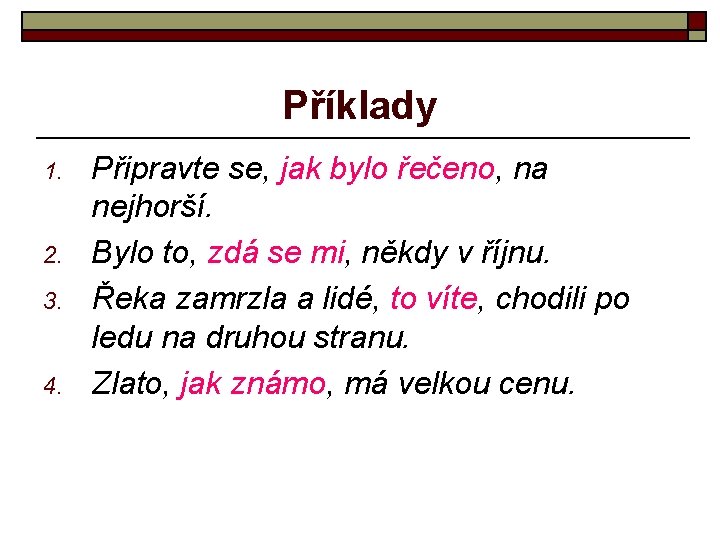 Příklady

1. Připravte se, jak bylo řečeno, na nejhorší.
2. Bylo to, zdá se mi, někdy v říjnu.
3. Řeka zamrzla a lidé, to víte, chodili po ledu na druhou stranu.
4. Zlato, jak známo, má velkou cenu.